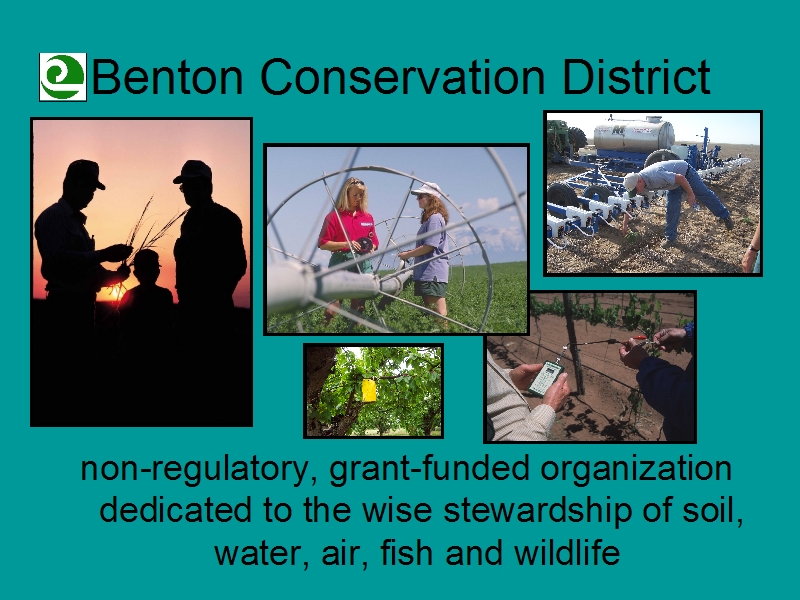 Benton Conservation District

non-regulatory, grant-funded organization dedicated to the wise stewardship of soil, water, air, fish and wildlife